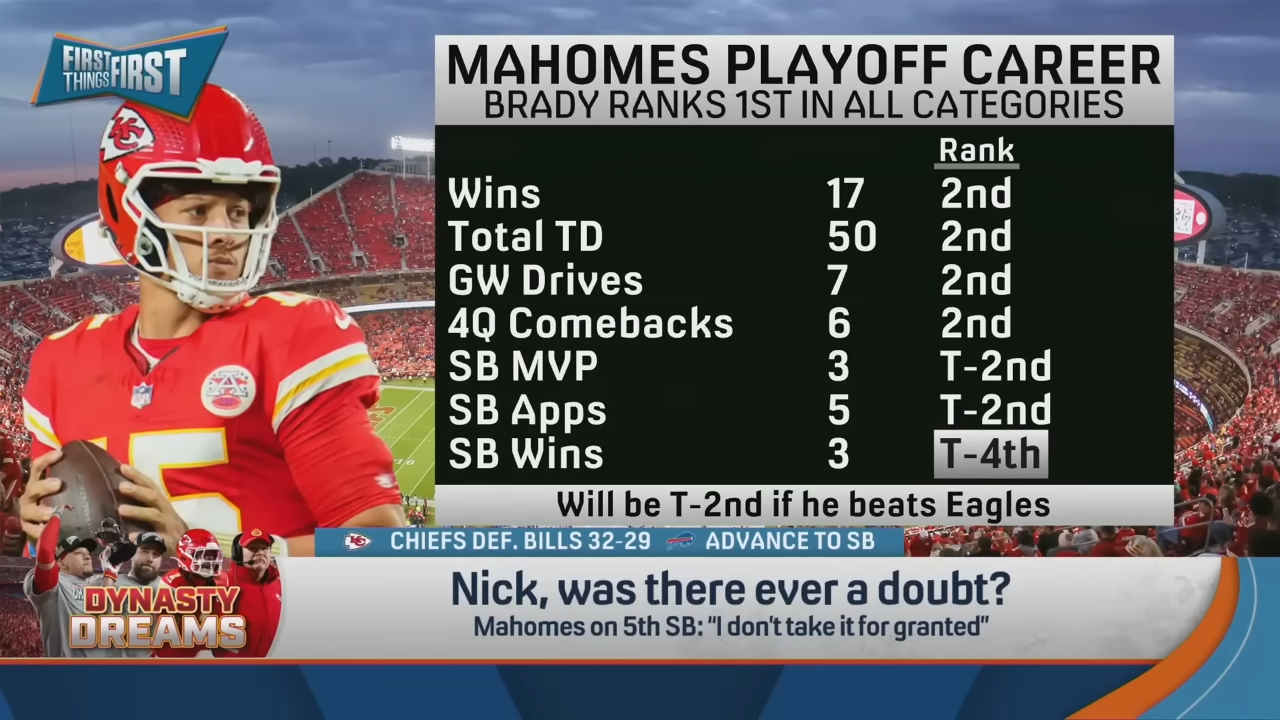 FIRST THINGS FIRST

MAHOMES PLAYOFF CAREER
BRADY RANKS 1ST IN ALL CATEGORIES

| | | Rank |
|---|---|---|
| Wins | 17 | 2nd |
| Total TD | 50 | 2nd |
| GW Drives | 7 | 2nd |
| 4Q Comebacks | 6 | 2nd |
| SB MVP | 3 | T-2nd |
| SB Apps | 5 | T-2nd |
| SB Wins | 3 | T-4th |

Will be T-2nd if he beats Eagles

CHIEFS DEF. BILLS 32-29 ADVANCE TO SB

DYNASTY DREAMS

Nick, was there ever a doubt?
Mahomes on 5th SB: "I don't take it for granted"